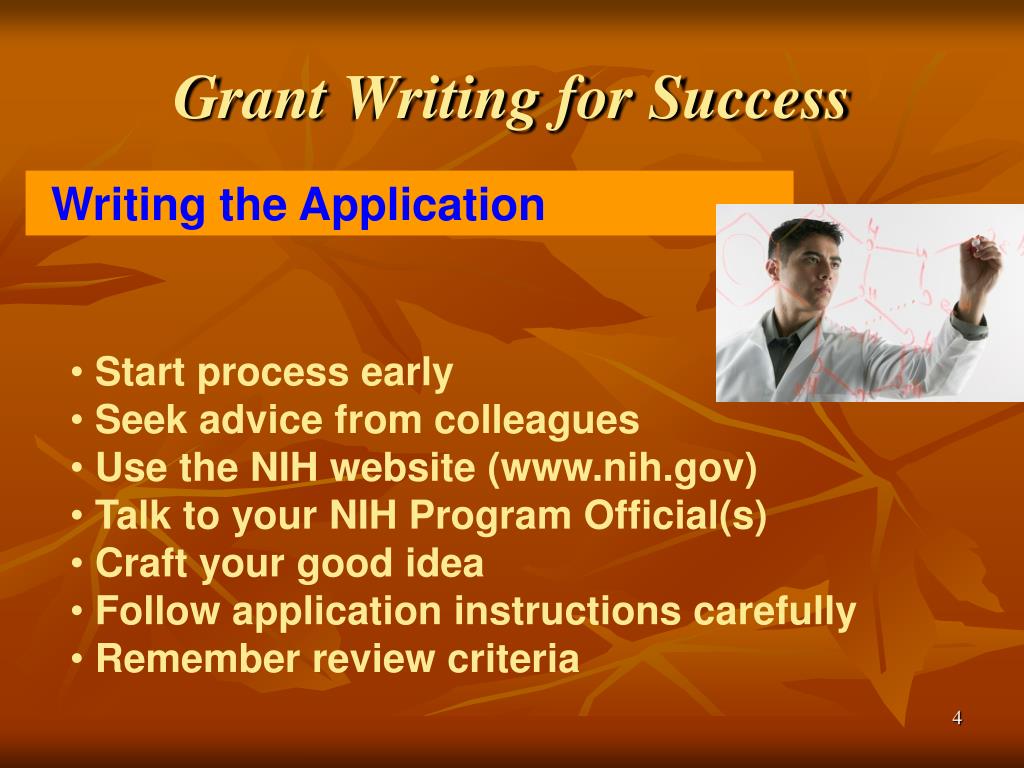 Grant Writing for Success

Writing the Application

• Start process early
• Seek advice from colleagues
• Use the NIH website (www.nih.gov)
• Talk to your NIH Program Official(s)
• Craft your good idea
• Follow application instructions carefully
• Remember review criteria

4